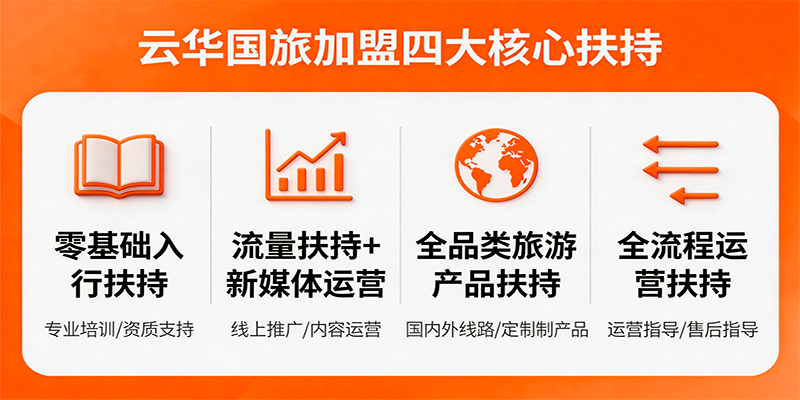 云华国旅加盟四大核心扶持

零基础入行扶持

专业培训/资质支持

流量扶持+新媒体运营

线上推广/内容运营

全品类旅游产品扶持

国内外线路/定制制产品

全流程运营扶持

运营指导/售后指导